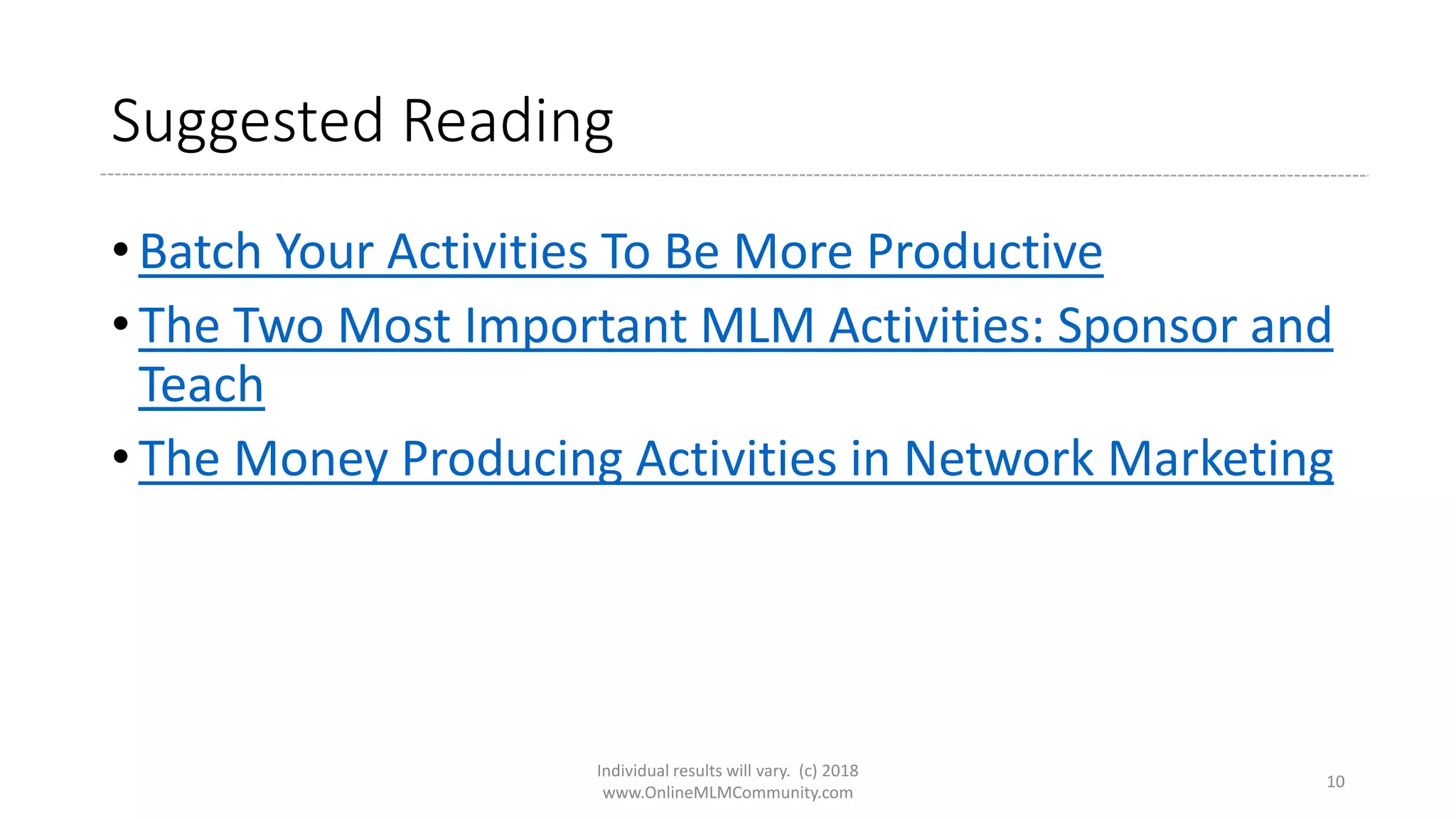 Suggested Reading

• Batch Your Activities To Be More Productive
• The Two Most Important MLM Activities: Sponsor and Teach
• The Money Producing Activities in Network Marketing

Individual results will vary. (c) 2018
www.OnlineMLMCommunity.com

10